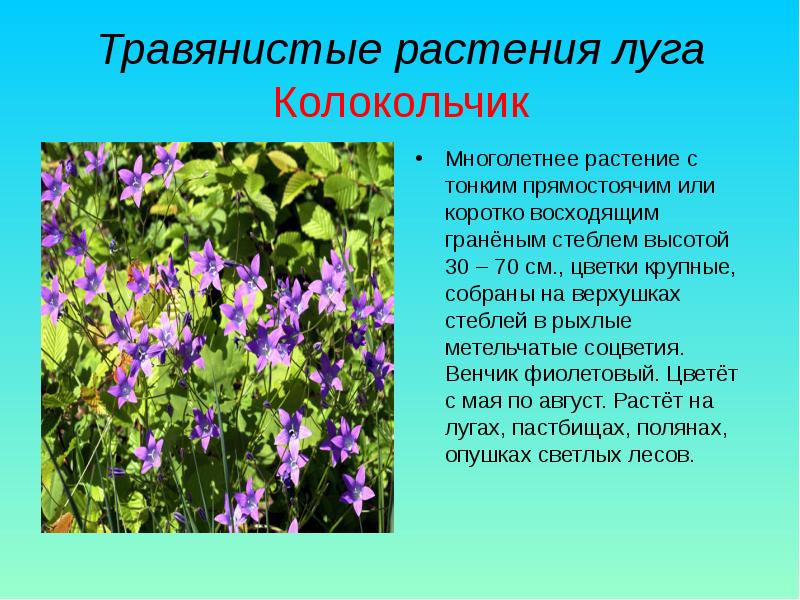 Травянистые растения луга
Колокольчик

• Многолетнее растение с тонким прямостоячим или коротко восходящим гранёным стеблем высотой 30 – 70 см., цветки крупные, собраны на верхушках стеблей в рыхлые метельчатые соцветия. Венчик фиолетовый. Цветёт с мая по август. Растёт на лугах, пастбищах, полянах, опушках светлых лесов.